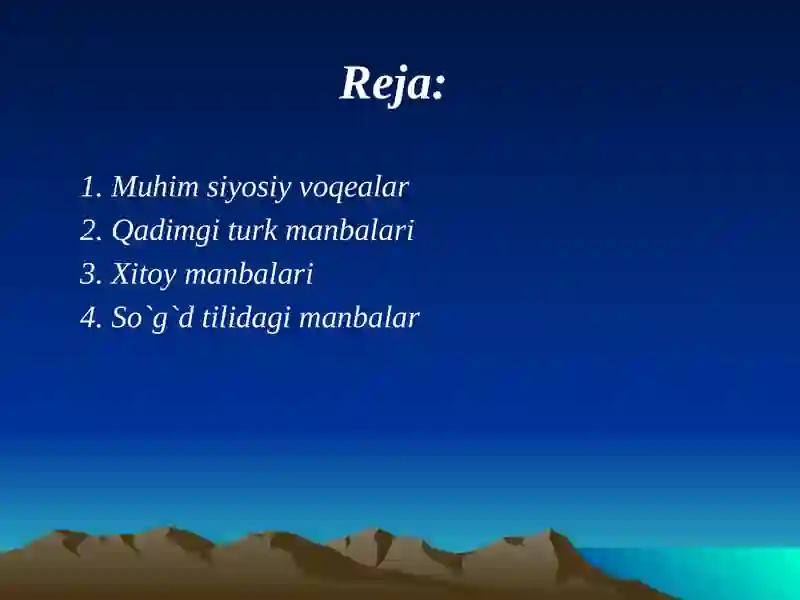 Reja:

1. Muhim siyosiy voqealar
2. Qadimgi turk manbalari
3. Xitoy manbalari
4. So`g`d tilidagi manbalar